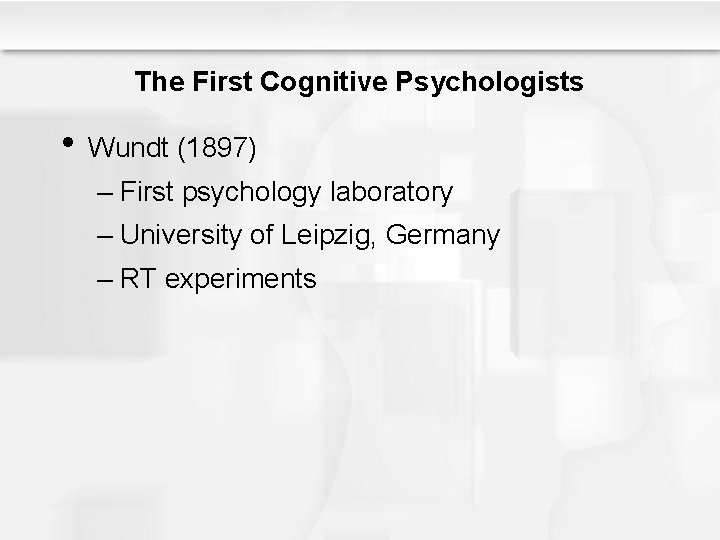 The First Cognitive Psychologists

• Wundt (1897)
– First psychology laboratory
– University of Leipzig, Germany
– RT experiments